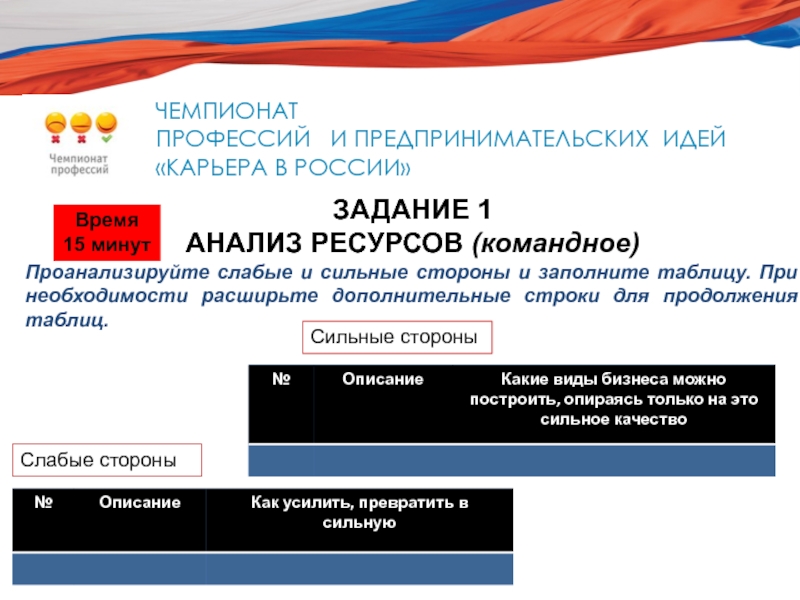 Чемпионат профессий

ЧЕМПИОНАТ
ПРОФЕССИЙ И ПРЕДПРИНИМАТЕЛЬСКИХ ИДЕЙ
«КАРЬЕРА В РОССИИ»

Время 15 минут

ЗАДАНИЕ 1
АНАЛИЗ РЕСУРСОВ (командное)

Проанализируйте слабые и сильные стороны и заполните таблицу. При необходимости расширьте дополнительные строки для продолжения таблиц.

Сильные стороны

| № | Описание | Какие виды бизнеса можно построить, опираясь только на это сильное качество |
|---|---|---|
| | | |

Слабые стороны

| № | Описание | Как усилить, превратить в сильную |
|---|---|---|
| | | |